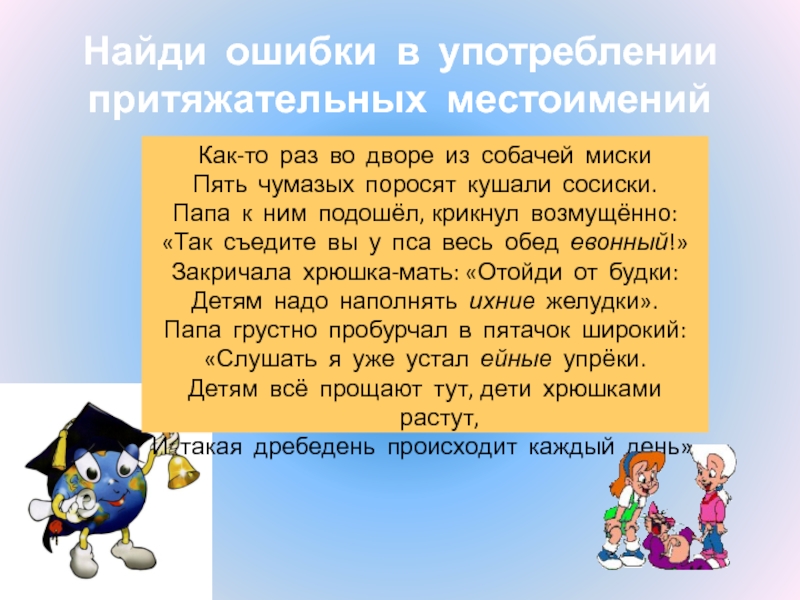 Найди ошибки в употреблении притяжательных местоимений

Как-то раз во дворе из собачей миски
Пять чумазых поросят кушали сосиски.
Папа к ним подошёл, крикнул возмущённо:
«Так съедите вы у пса весь обед евонный!»
Закричала хрюшка-мать: «Отойди от будки:
Детям надо наполнять ихние желудки».
Папа грустно пробурчал в пятачок широкий:
«Слушать я уже устал ейные упрёки.
Детям всё прощают тут, дети хрюшками растут,
И такая дребедень происходит каждый день»